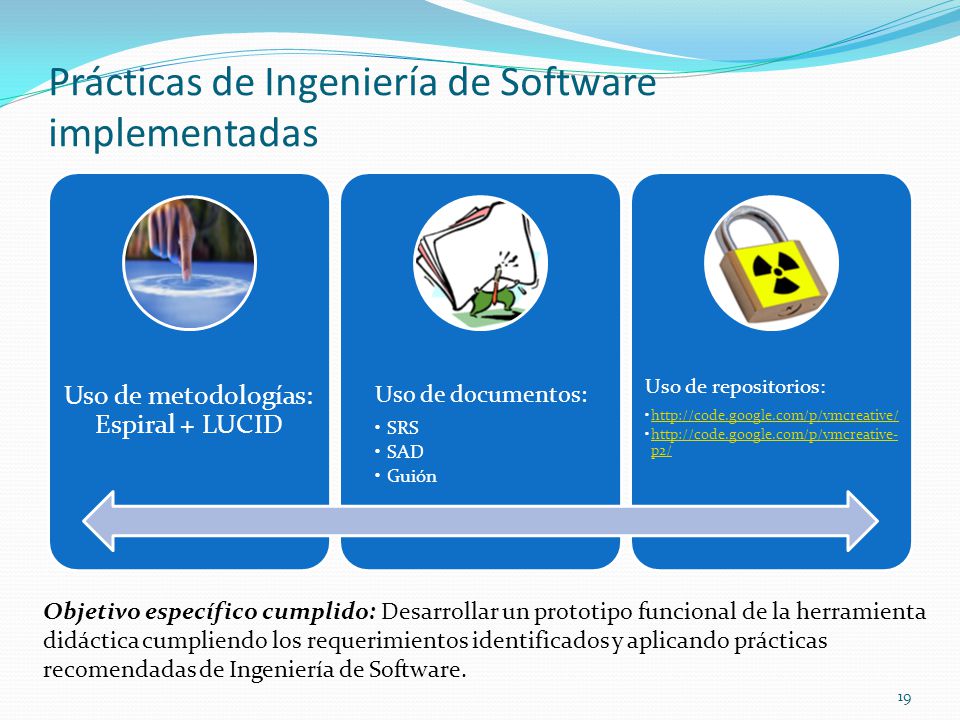 Prácticas de Ingeniería de Software implementadas

Uso de metodologías: Espiral + LUCID

Uso de documentos:
• SRS
• SAD
• Guión

Uso de repositorios:
• http://code.google.com/p/vmcreative/
• http://code.google.com/p/vmcreative-p2/

Objetivo específico cumplido: Desarrollar un prototipo funcional de la herramienta didáctica cumpliendo los requerimientos identificados y aplicando prácticas recomendadas de Ingeniería de Software.

19